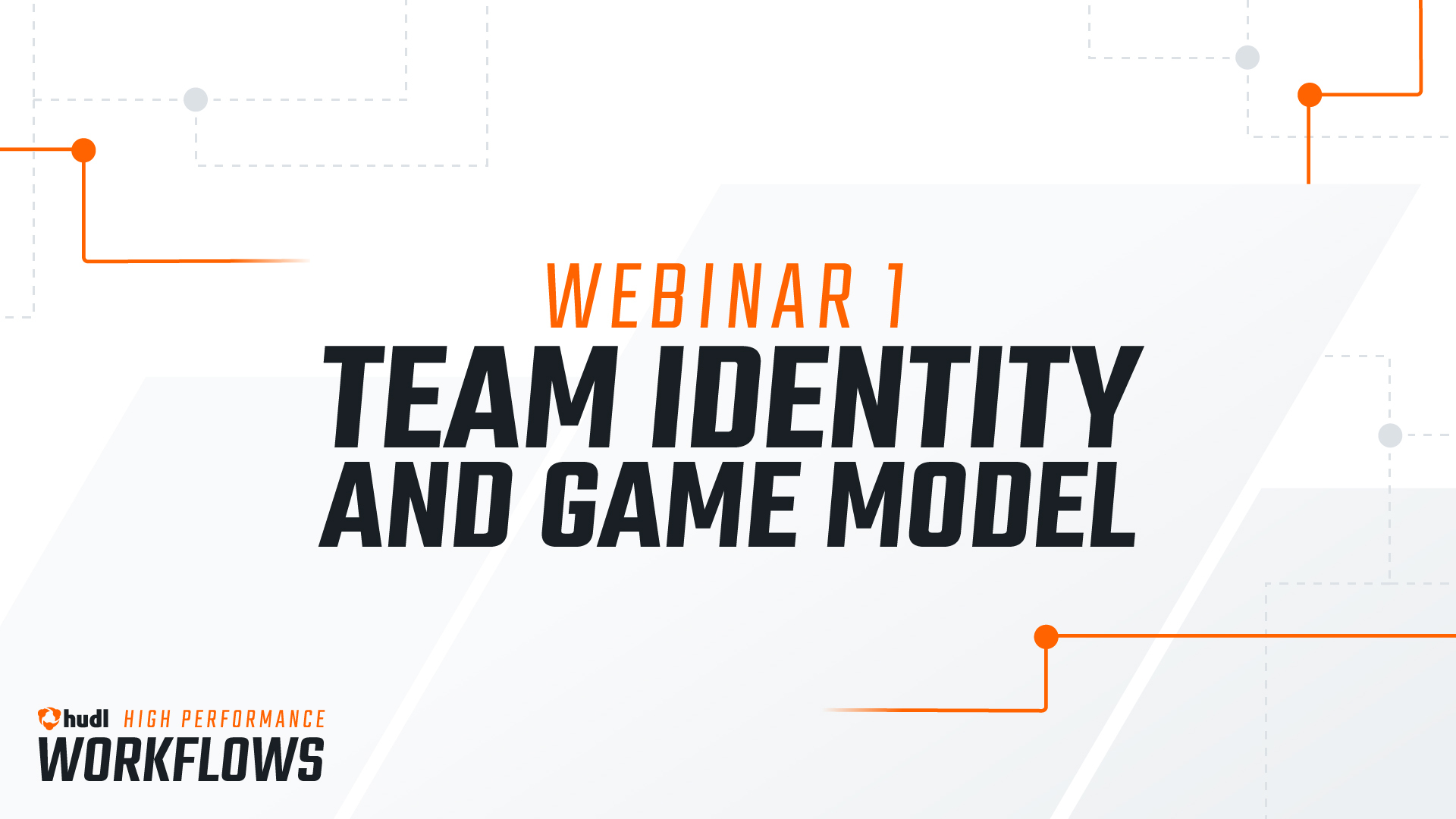 WEBINAR 1
TEAM IDENTITY AND GAME MODEL

hudl HIGH PERFORMANCE
WORKFLOWS